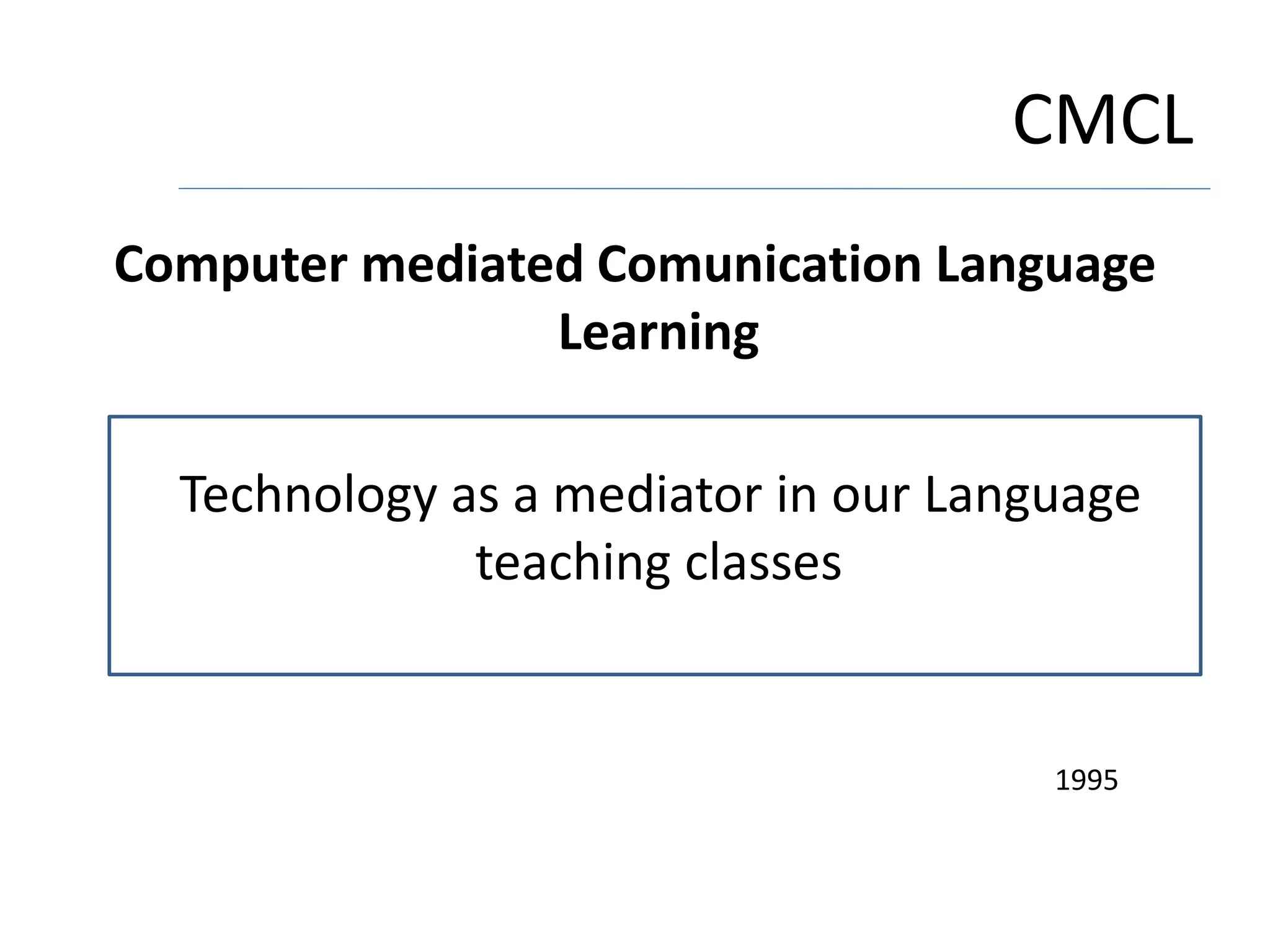 CMCL

Computer mediated Comunication Language Learning

Technology as a mediator in our Language teaching classes

1995